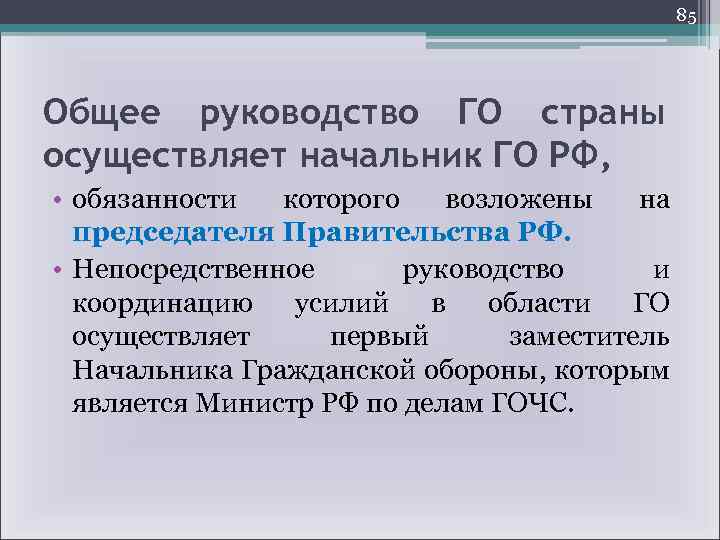 85

Общее руководство ГО страны осуществляет начальник ГО РФ,

• обязанности которого возложены на председателя Правительства РФ.
• Непосредственное руководство и координацию усилий в области ГО осуществляет первый заместитель Начальника Гражданской обороны, которым является Министр РФ по делам ГОЧС.